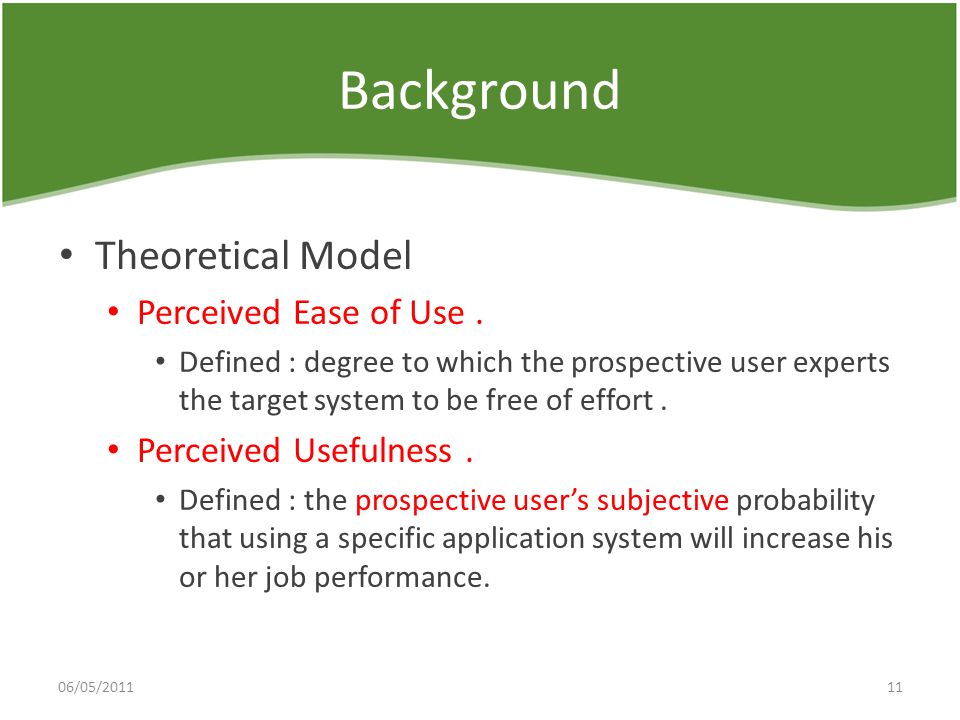 Background

• Theoretical Model
  • Perceived Ease of Use .
    • Defined : degree to which the prospective user experts the target system to be free of effort .
  • Perceived Usefulness .
    • Defined : the prospective user's subjective probability that using a specific application system will increase his or her job performance.

06/05/2011

11